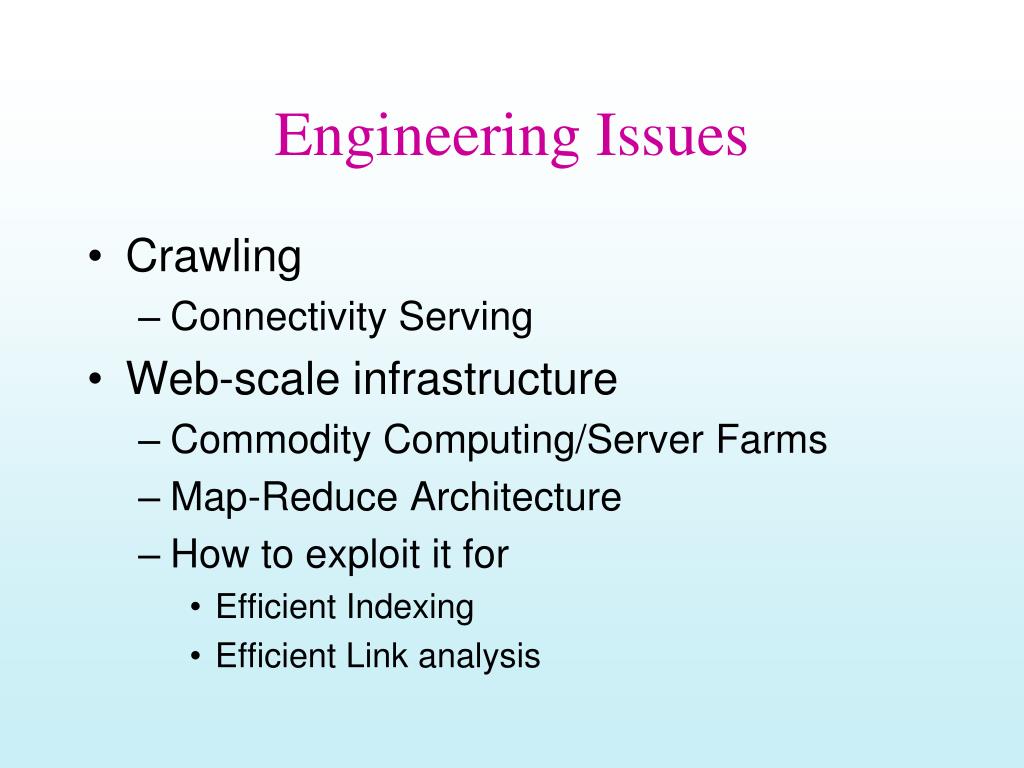 Engineering Issues

• Crawling
– Connectivity Serving
• Web-scale infrastructure
– Commodity Computing/Server Farms
– Map-Reduce Architecture
– How to exploit it for
• Efficient Indexing
• Efficient Link analysis